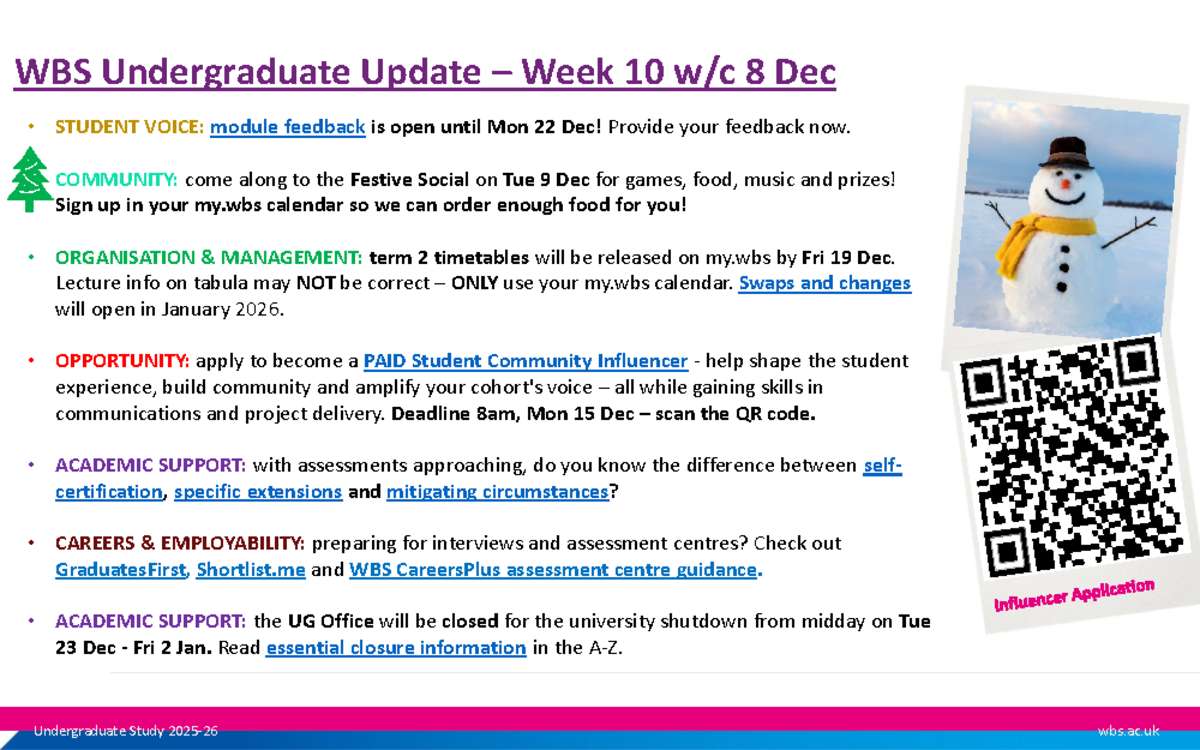 WBS Undergraduate Update – Week 10 w/c 8 Dec

• STUDENT VOICE: module feedback is open until Mon 22 Dec! Provide your feedback now.

COMMUNITY: come along to the Festive Social on Tue 9 Dec for games, food, music and prizes! Sign up in your my.wbs calendar so we can order enough food for you!

• ORGANISATION & MANAGEMENT: term 2 timetables will be released on my.wbs by Fri 19 Dec. Lecture info on tabula may NOT be correct – ONLY use your my.wbs calendar. Swaps and changes will open in January 2026.

• OPPORTUNITY: apply to become a PAID Student Community Influencer - help shape the student experience, build community and amplify your cohort's voice – all while gaining skills in communications and project delivery. Deadline 8am, Mon 15 Dec – scan the QR code.

• ACADEMIC SUPPORT: with assessments approaching, do you know the difference between self-certification, specific extensions and mitigating circumstances?

• CAREERS & EMPLOYABILITY: preparing for interviews and assessment centres? Check out GraduatesFirst, Shortlist.me and WBS CareersPlus assessment centre guidance.

• ACADEMIC SUPPORT: the UG Office will be closed for the university shutdown from midday on Tue 23 Dec - Fri 2 Jan. Read essential closure information in the A-Z.

Influencer Application

Undergraduate Study 2025-26

wbs.ac.uk